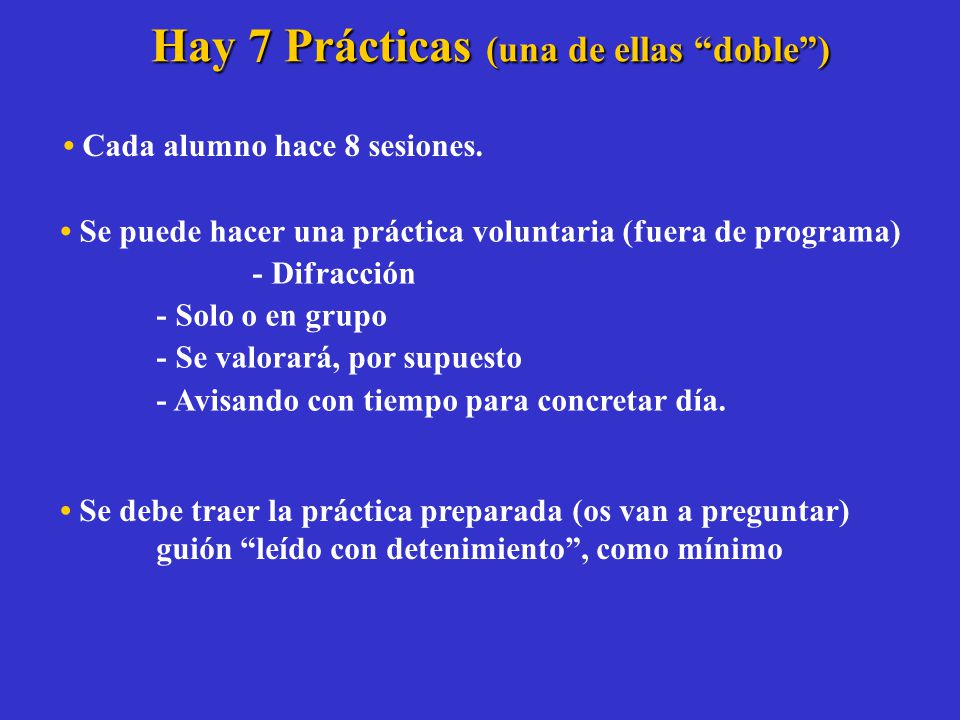 Hay 7 Prácticas (una de ellas “doble”)

• Cada alumno hace 8 sesiones.

• Se puede hacer una práctica voluntaria (fuera de programa)
- Difracción
- Solo o en grupo
- Se valorará, por supuesto
- Avisando con tiempo para concretar día.

• Se debe traer la práctica preparada (os van a preguntar) guión “leído con detenimiento”, como mínimo